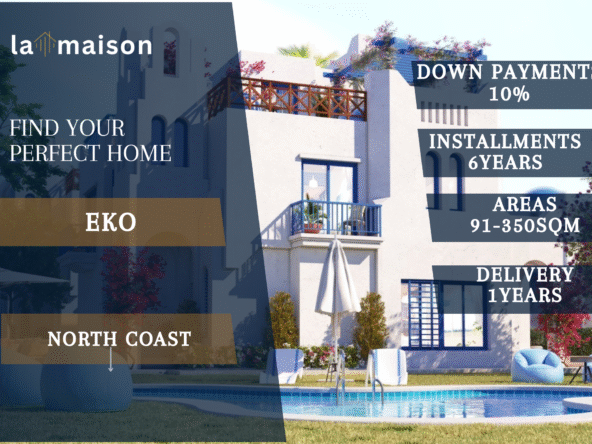 la maison

FIND YOUR PERFECT HOME

EKO

NORTH COAST

DOWN PAYMENT: 10%

INSTALLMENTS 6YEARS

AREAS 91-350SQM

DELIVERY 1YEARS